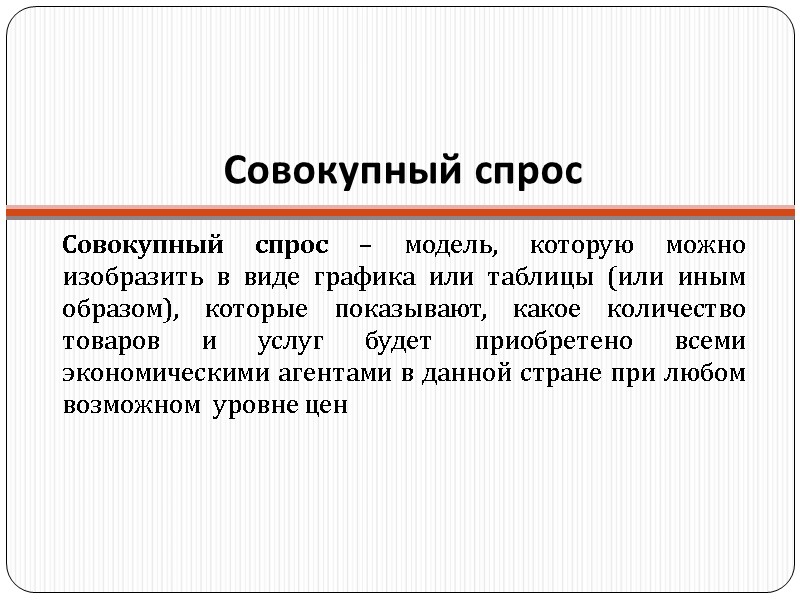 Совокупный спрос

Совокупный спрос – модель, которую можно изобразить в виде графика или таблицы (или иным образом), которые показывают, какое количество товаров и услуг будет приобретено всеми экономическими агентами в данной стране при любом возможном уровне цен